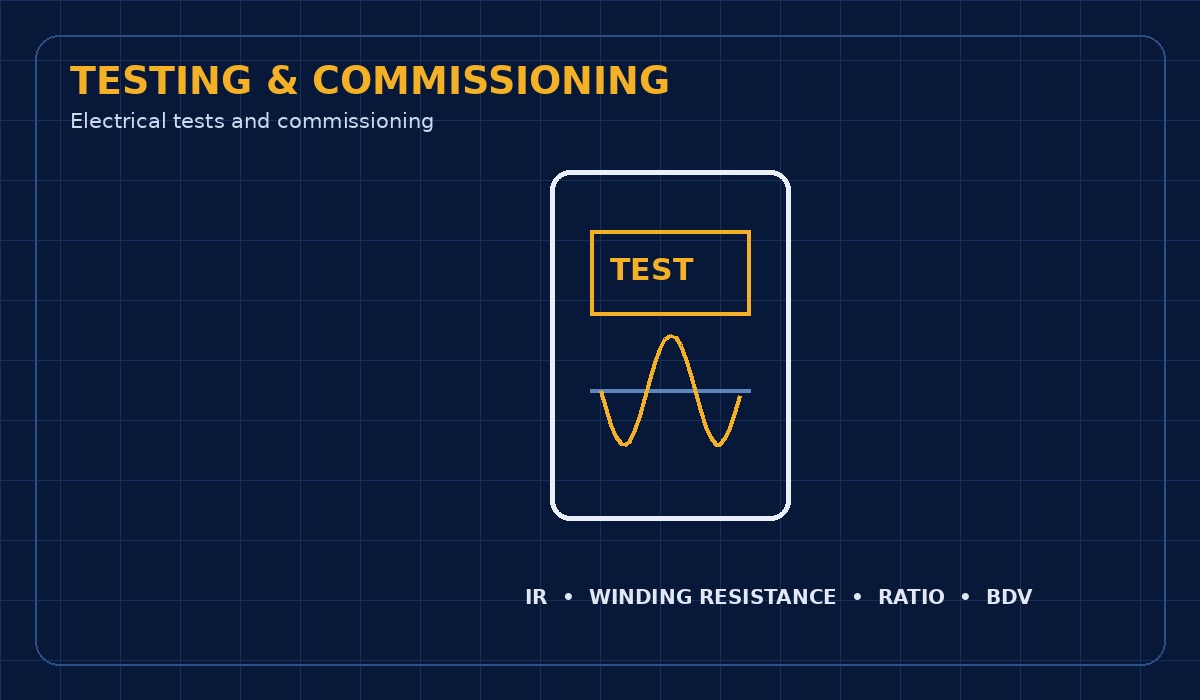 TESTING & COMMISSIONING

Electrical tests and commissioning

TEST

IR • WINDING RESISTANCE • RATIO • BDV